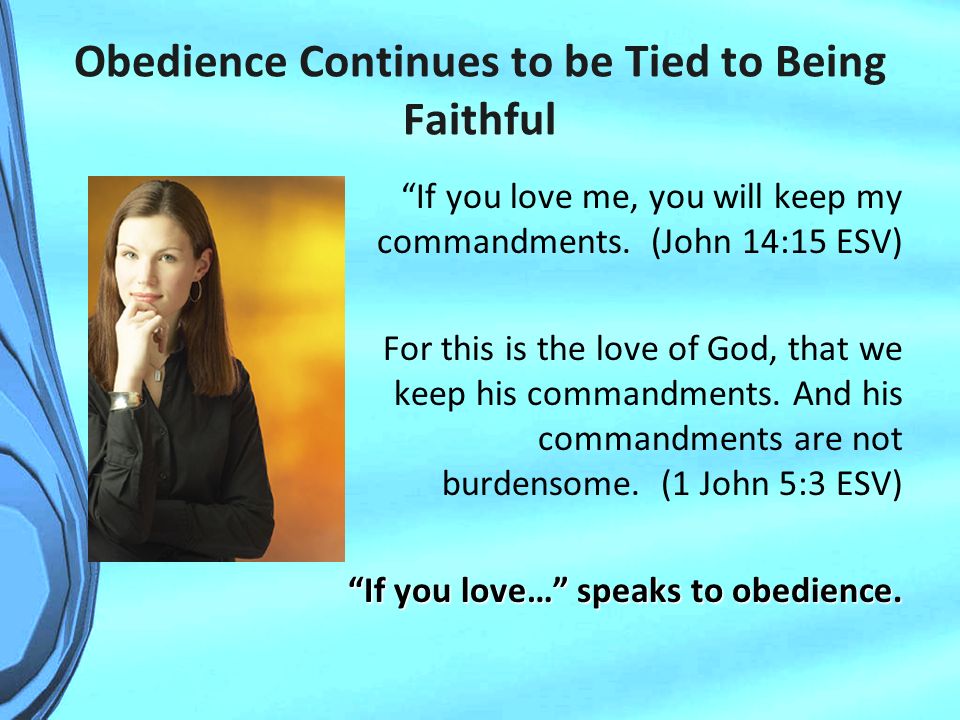 Obedience Continues to be Tied to Being Faithful

“If you love me, you will keep my commandments. (John 14:15 ESV)

For this is the love of God, that we keep his commandments. And his commandments are not burdensome. (1 John 5:3 ESV)

“If you love…” speaks to obedience.